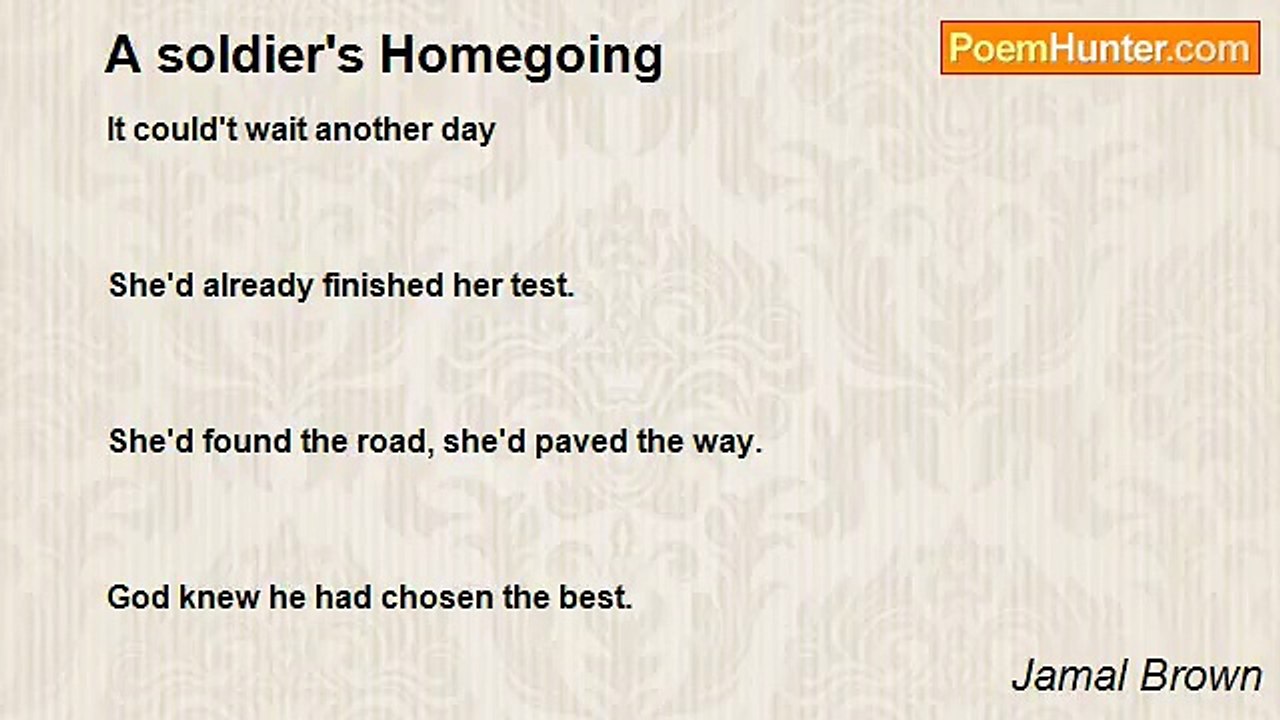 A soldier's Homegoing

PoemHunter.com

It could't wait another day

She'd already finished her test.

She'd found the road, she'd paved the way.

God knew he had chosen the best.

Jamal Brown